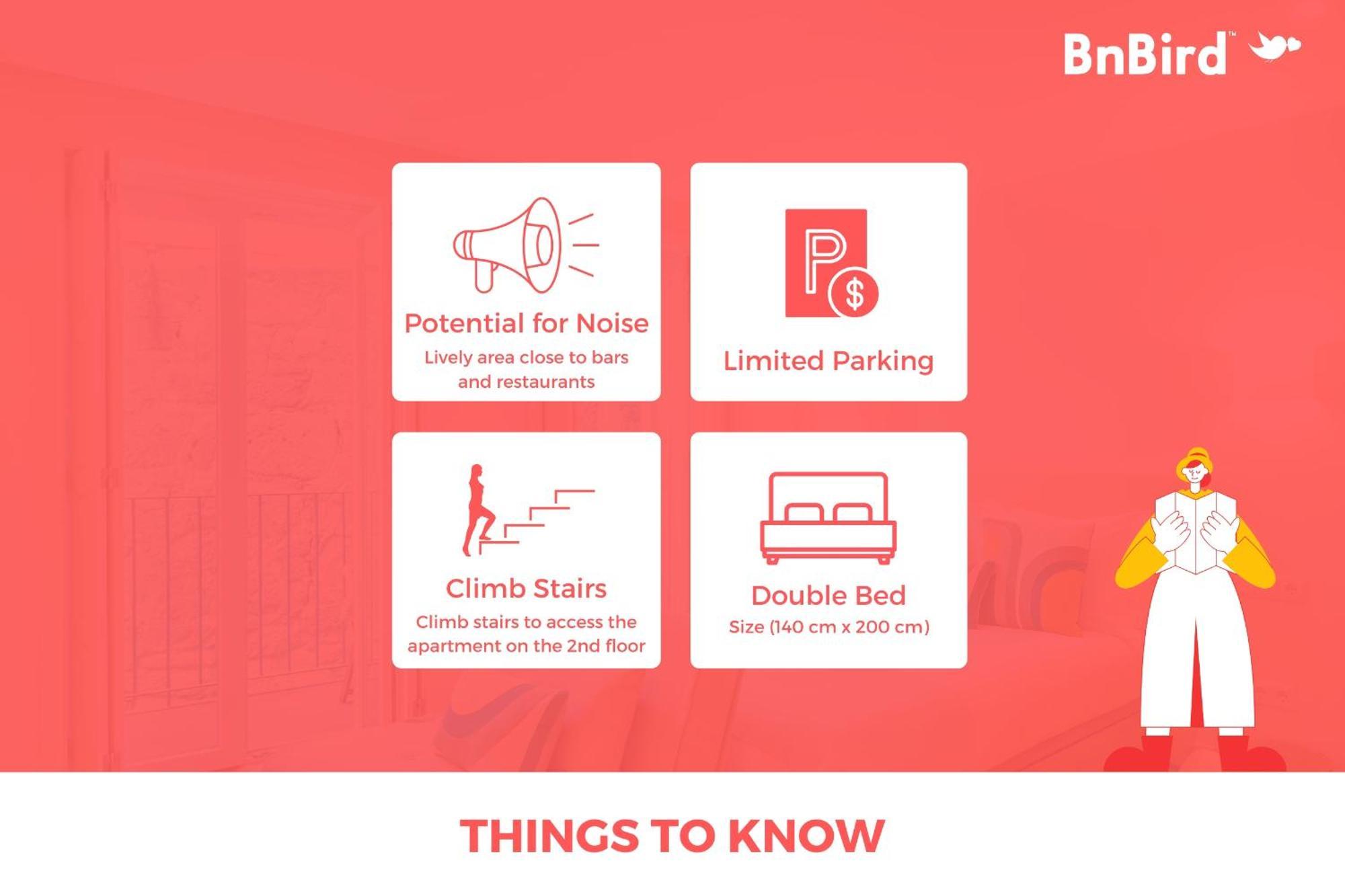 BnBird™

Potential for Noise
Lively area close to bars and restaurants

P $

Limited Parking

Climb Stairs
Climb stairs to access the apartment on the 2nd floor

Double Bed
Size (140 cm x 200 cm)

THINGS TO KNOW